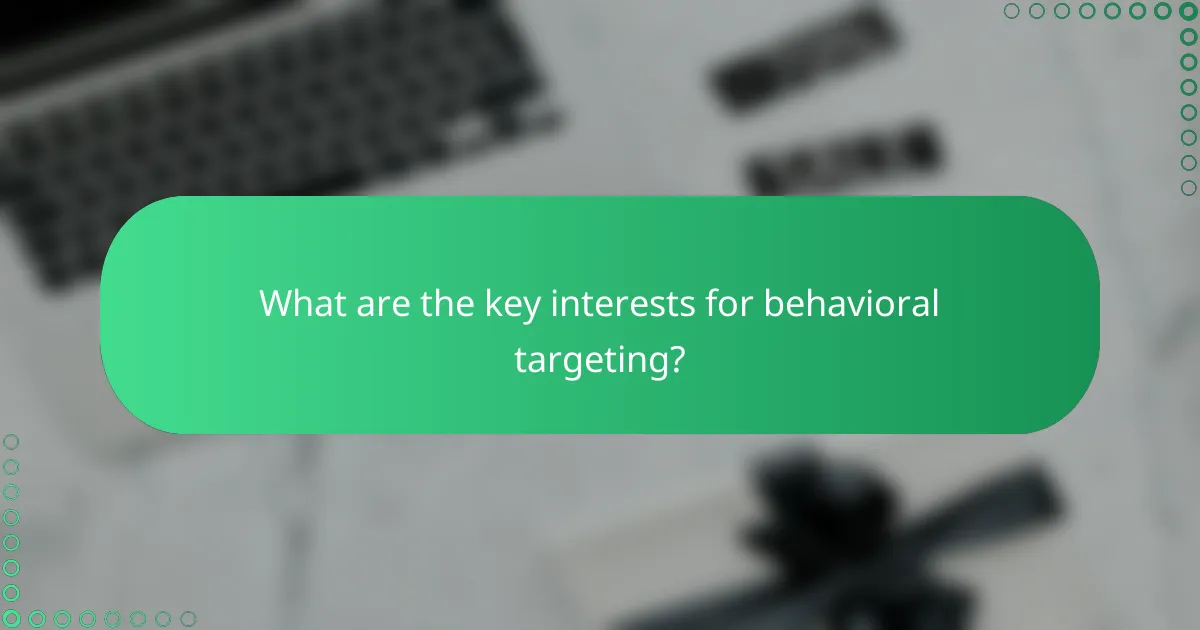 What are the key interests for behavioral targeting?